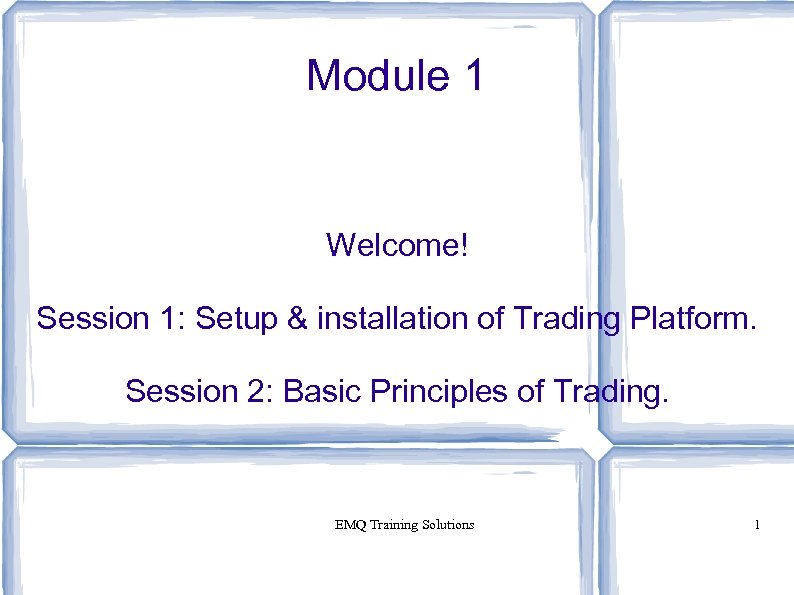 Module 1

Welcome!

Session 1: Setup & installation of Trading Platform.

Session 2: Basic Principles of Trading.

EMQ Training Solutions

1